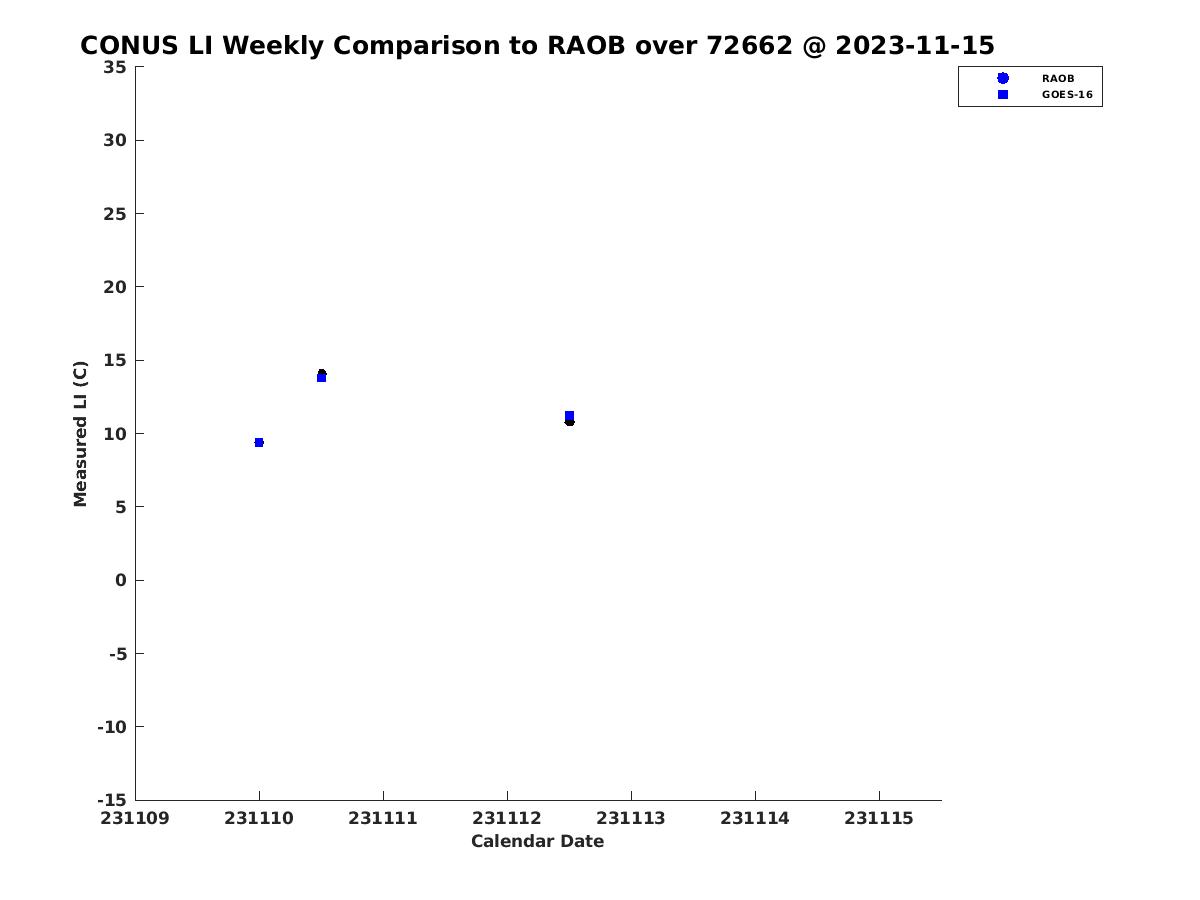 CONUS LI Weekly Comparison to RAOB over 72662 @ 2023-11-15

RAOB
GOES-16

Measured LI (C)

35
30
25
20
15
10
5
0
-5
-10
-15

231109 231110 231111 231112 231113 231114 231115

Calendar Date